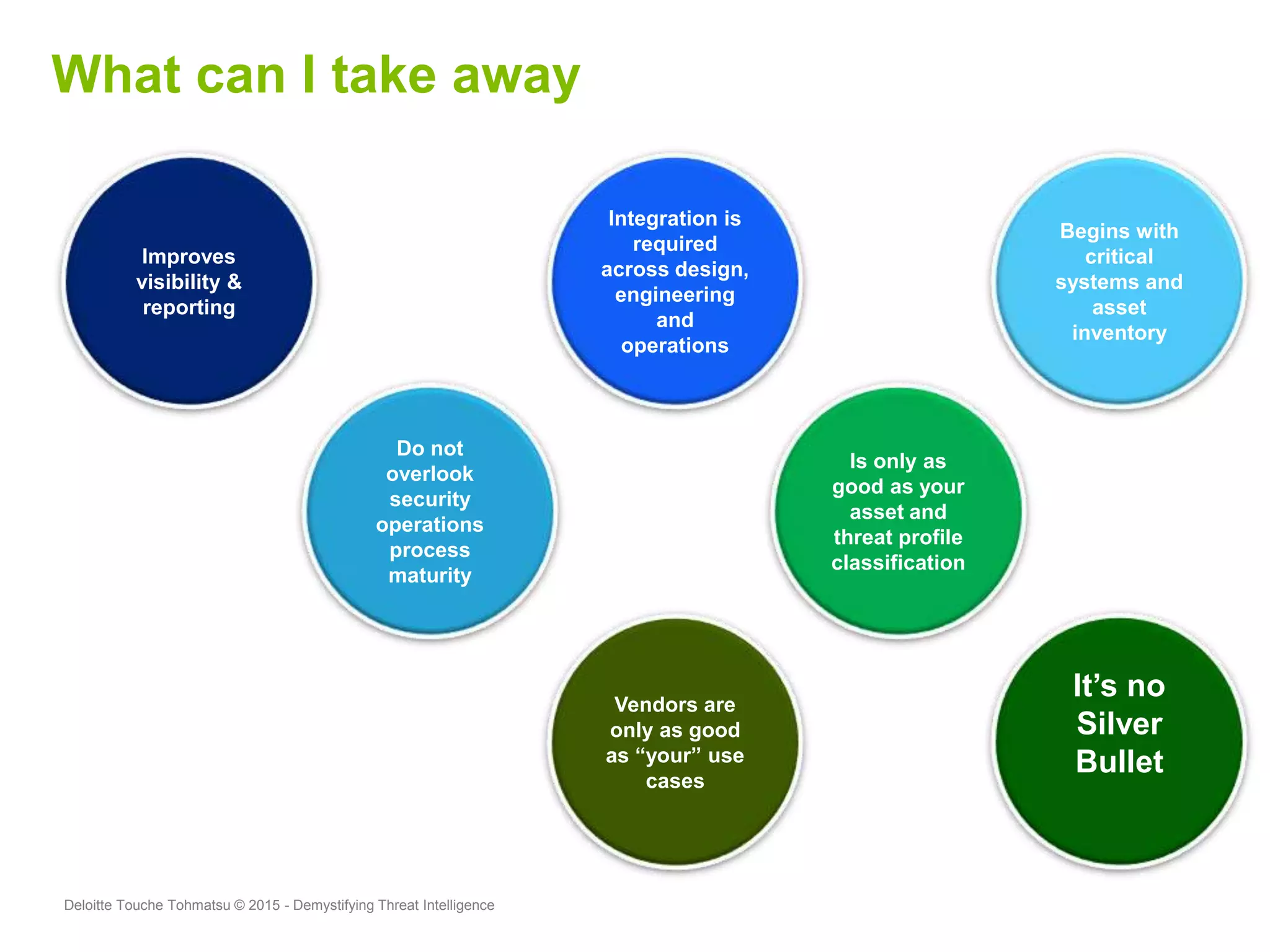 What can I take away

Improves visibility & reporting

Integration is required across design, engineering and operations

Begins with critical systems and asset inventory

Do not overlook security operations process maturity

Is only as good as your asset and threat profile classification

Vendors are only as good as “your” use cases

It’s no Silver Bullet

Deloitte Touche Tohmatsu © 2015 - Demystifying Threat Intelligence